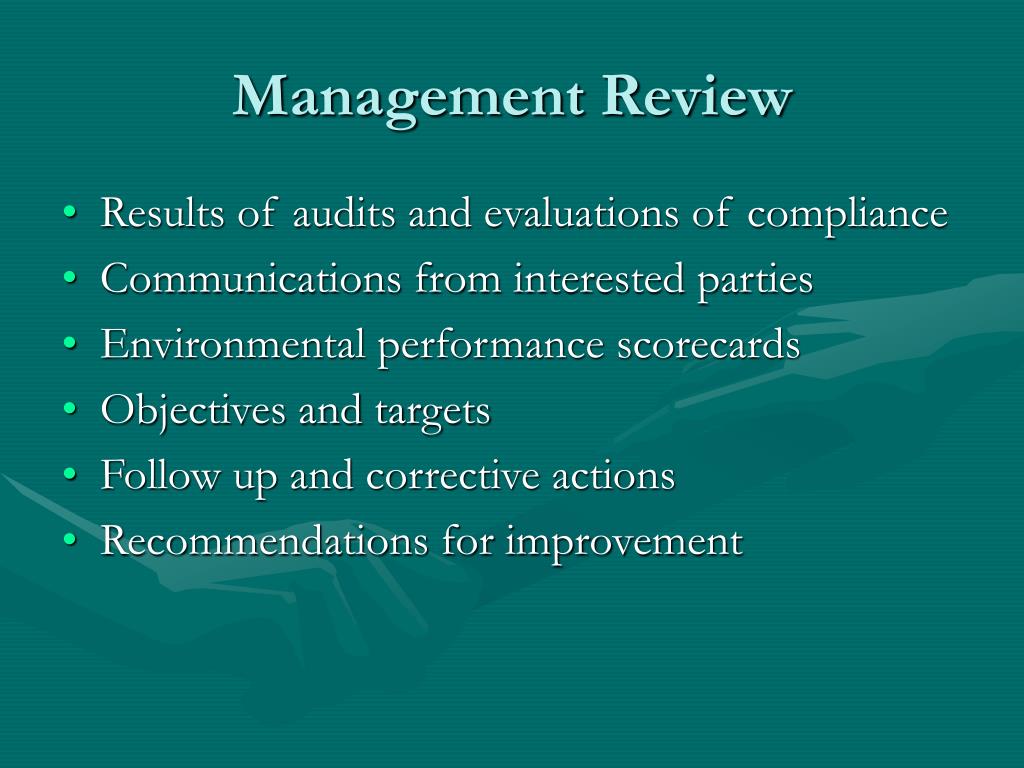 Management Review

• Results of audits and evaluations of compliance
• Communications from interested parties
• Environmental performance scorecards
• Objectives and targets
• Follow up and corrective actions
• Recommendations for improvement